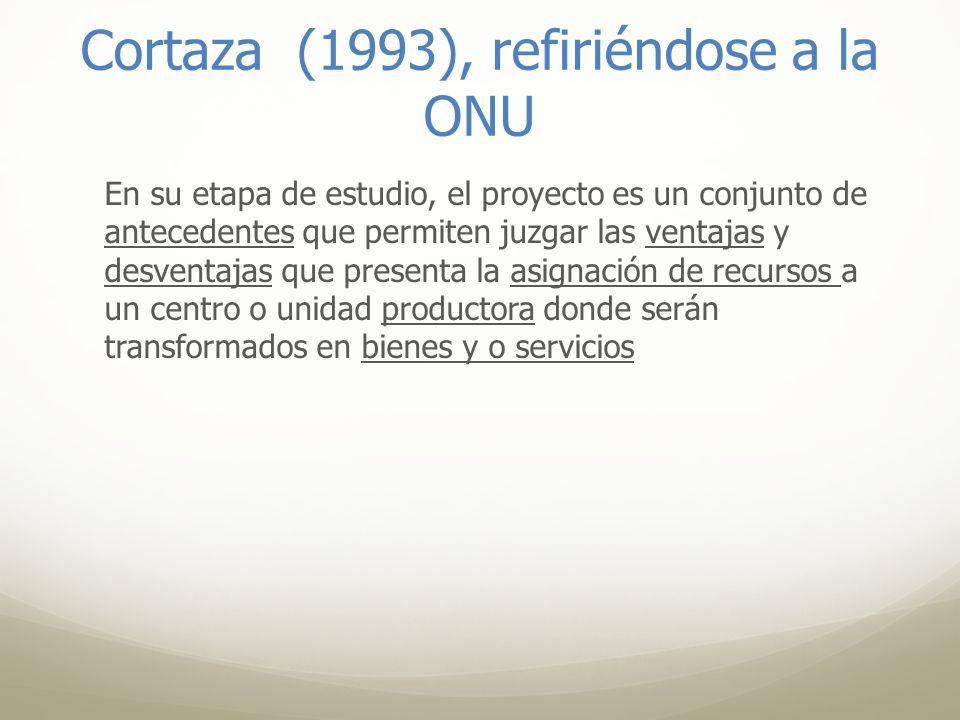 Cortaza (1993), refiriéndose a la ONU

En su etapa de estudio, el proyecto es un conjunto de antecedentes que permiten juzgar las ventajas y desventajas que presenta la asignación de recursos a un centro o unidad productora donde serán transformados en bienes y o servicios